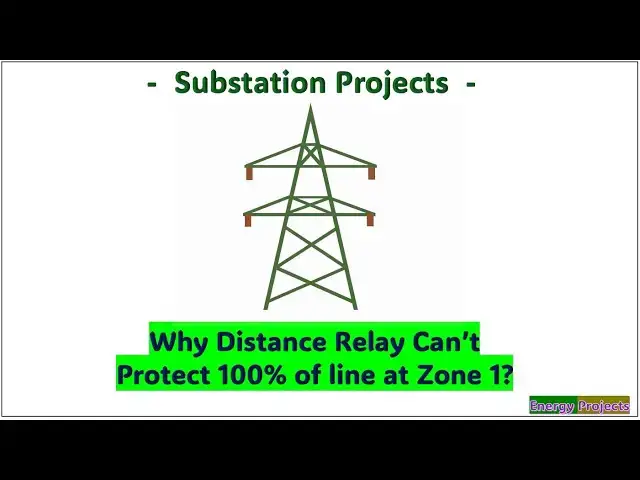 - Substation Projects -

Why Distance Relay Can't Protect 100% of line at Zone 1?

Energy Projects